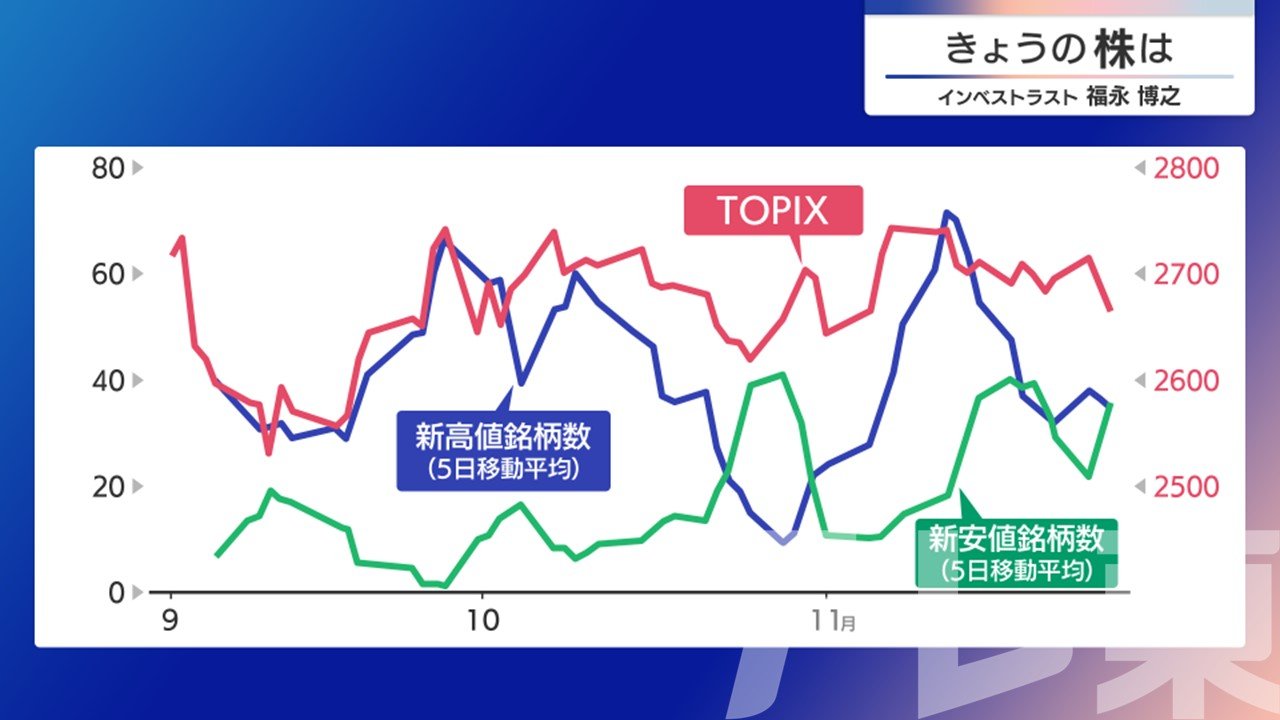 きょうの株は

インベストラスト 福永 博之

80
60
40
20
0

2800
2700
2600
2500

TOPIX

新高値銘柄数
(5日移動平均)

新安値銘柄数
(5日移動平均)

9
10
11月